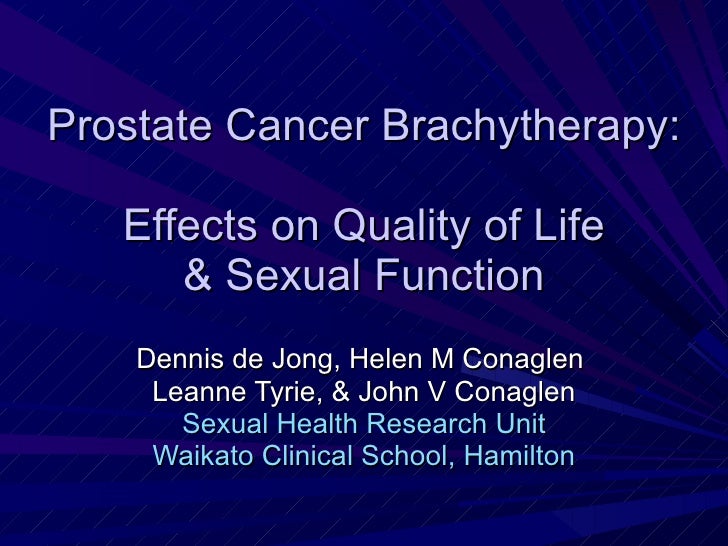 Prostate Cancer Brachytherapy:

Effects on Quality of Life
& Sexual Function

Dennis de Jong, Helen M Conaglen
Leanne Tyrie, & John V Conaglen
Sexual Health Research Unit
Waikato Clinical School, Hamilton